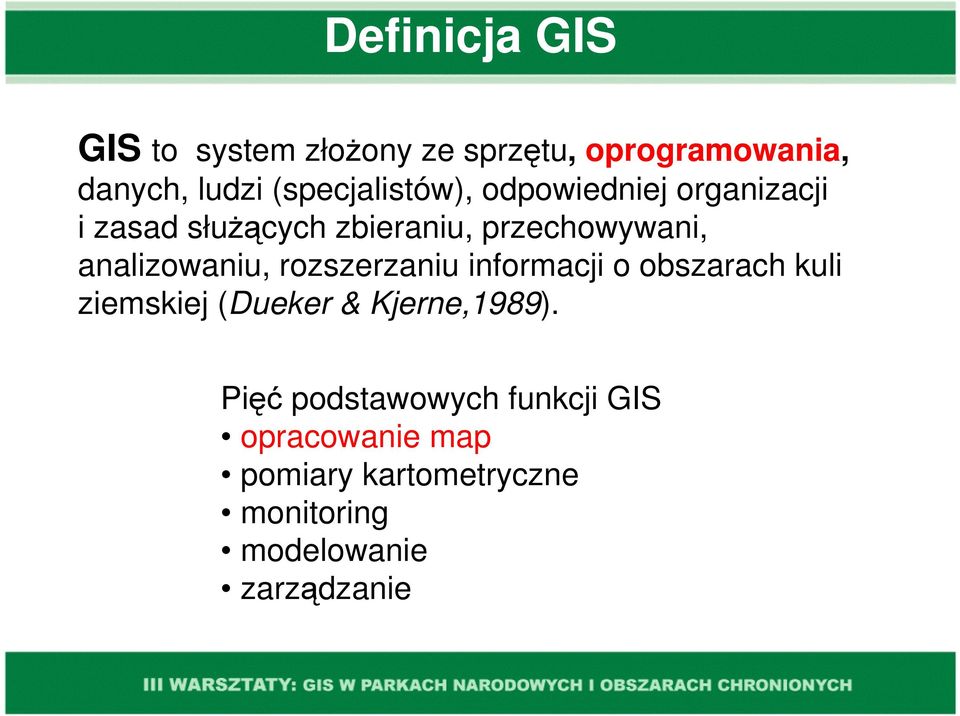 Definicja GIS

GIS to system złożony ze sprzętu, oprogramowania, danych, ludzi (specjalistów), odpowiedniej organizacji i zasad służących zbieraniu, przechowywani, analizowaniu, rozszerzaniu informacji o obszarach kuli ziemskiej (Dueker & Kjerne,1989).

Pięć podstawowych funkcji GIS
• opracowanie map
• pomiary kartometryczne
• monitoring
• modelowanie
• zarządzanie

III WARSZTATY: GIS W PARKACH NARODOWYCH I OBSZARACH CHRONIONYCH